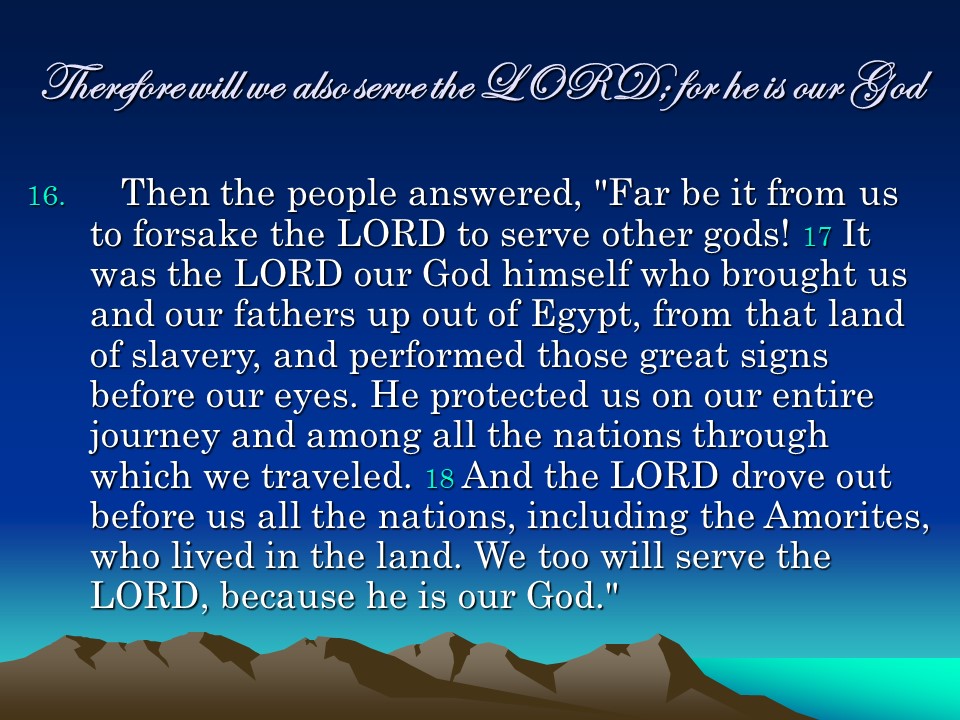 Therefore will we also serve the LORD; for he is our God

16. Then the people answered, "Far be it from us to forsake the LORD to serve other gods! 17 It was the LORD our God himself who brought us and our fathers up out of Egypt, from that land of slavery, and performed those great signs before our eyes. He protected us on our entire journey and among all the nations through which we traveled. 18 And the LORD drove out before us all the nations, including the Amorites, who lived in the land. We too will serve the LORD, because he is our God."